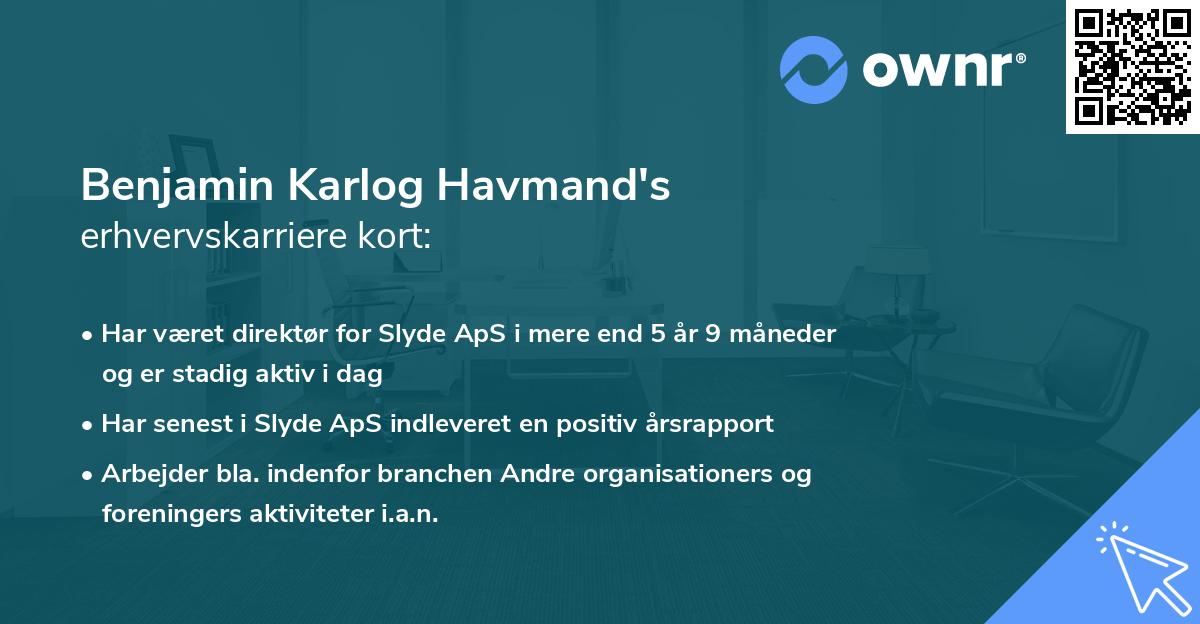 ownr®

Benjamin Karlog Havmand's
erhvervskarriere kort:

• Har været direktør for Slyde ApS i mere end 5 år 9 måneder og er stadig aktiv i dag
• Har senest i Slyde ApS indleveret en positiv årsrapport
• Arbejder bla. indenfor branchen Andre organisationers og foreningers aktiviteter i.a.n.